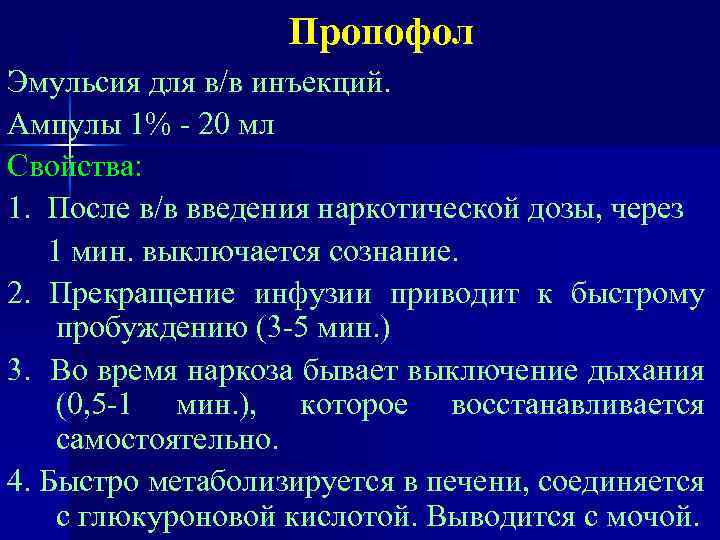 Пропофол

Эмульсия для в/в инъекций.

Ампулы 1% - 20 мл

Свойства:

1. После в/в введения наркотической дозы, через 1 мин. выключается сознание.

2. Прекращение инфузии приводит к быстрому пробуждению (3-5 мин.)

3. Во время наркоза бывает выключение дыхания (0,5-1 мин.), которое восстанавливается самостоятельно.

4. Быстро метаболизируется в печени, соединяется с глюкуроновой кислотой. Выводится с мочой.